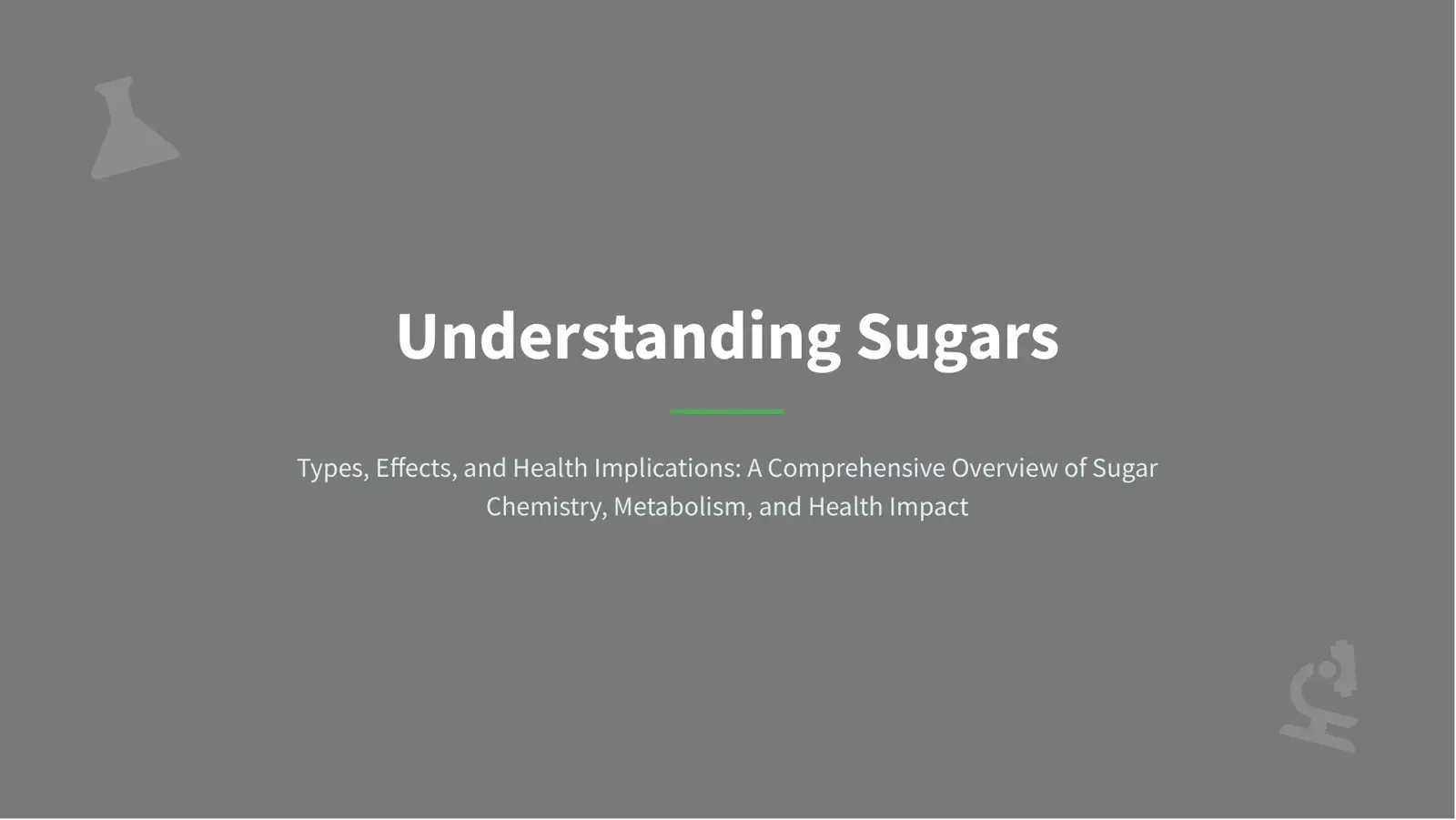 Understanding Sugars

Types, Effects, and Health Implications: A Comprehensive Overview of Sugar Chemistry, Metabolism, and Health Impact